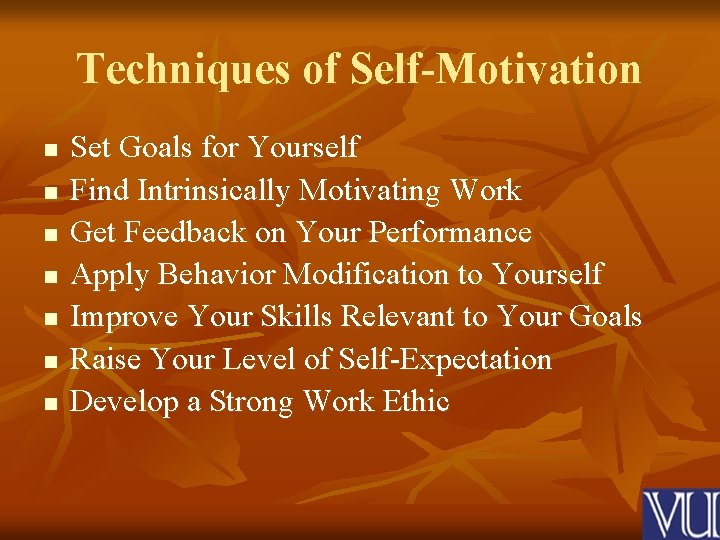 Techniques of Self-Motivation

- Set Goals for Yourself
- Find Intrinsically Motivating Work
- Get Feedback on Your Performance
- Apply Behavior Modification to Yourself
- Improve Your Skills Relevant to Your Goals
- Raise Your Level of Self-Expectation
- Develop a Strong Work Ethic

VU